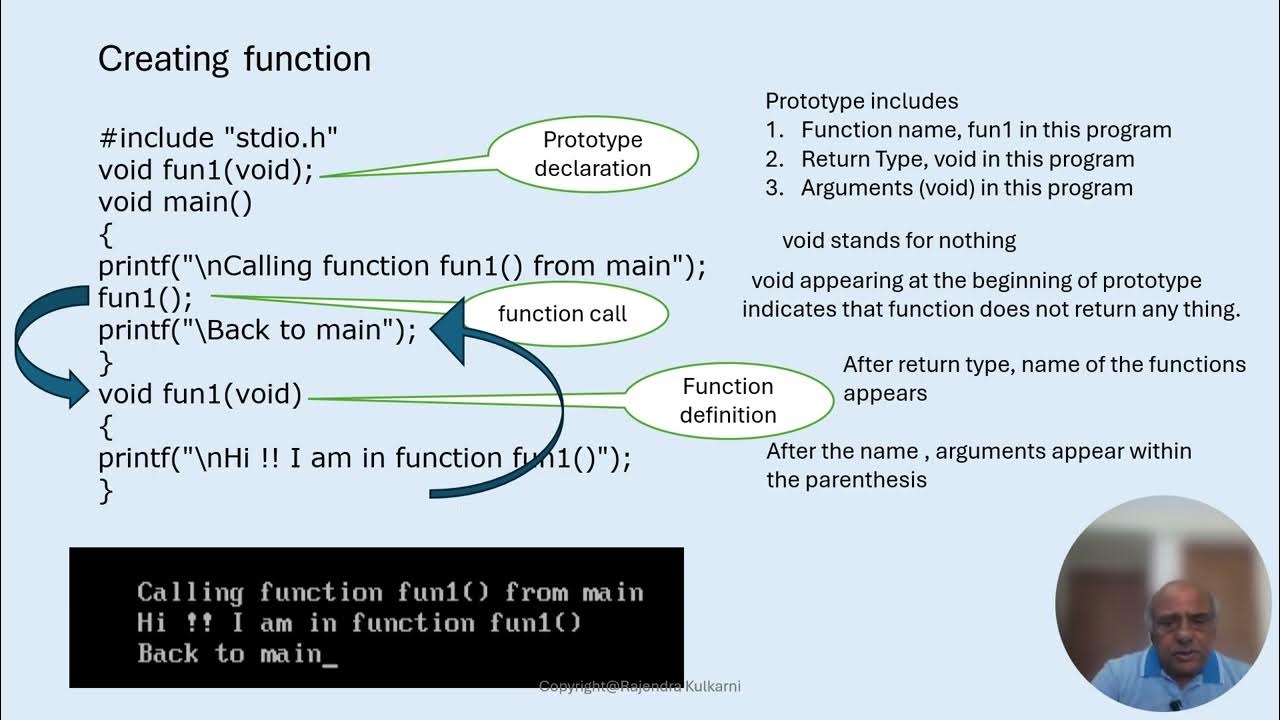 Creating function

#include "stdio.h"
void fun1(void);
void main()
{
printf("\nCalling function fun1() from main");
fun1();
printf("\Back to main");
}
void fun1(void)
{
printf("\nHi !! I am in function fun1()");
}

Prototype declaration

function call

Function definition

Prototype includes
1. Function name, fun1 in this program
2. Return Type, void in this program
3. Arguments (void) in this program

void stands for nothing

void appearing at the beginning of prototype indicates that function does not return any thing.

After return type, name of the functions appears

After the name , arguments appear within the parenthesis

Calling function fun1() from main
Hi !! I am in function fun1()
Back to main_

Copyright@Rajendra Kulkarni